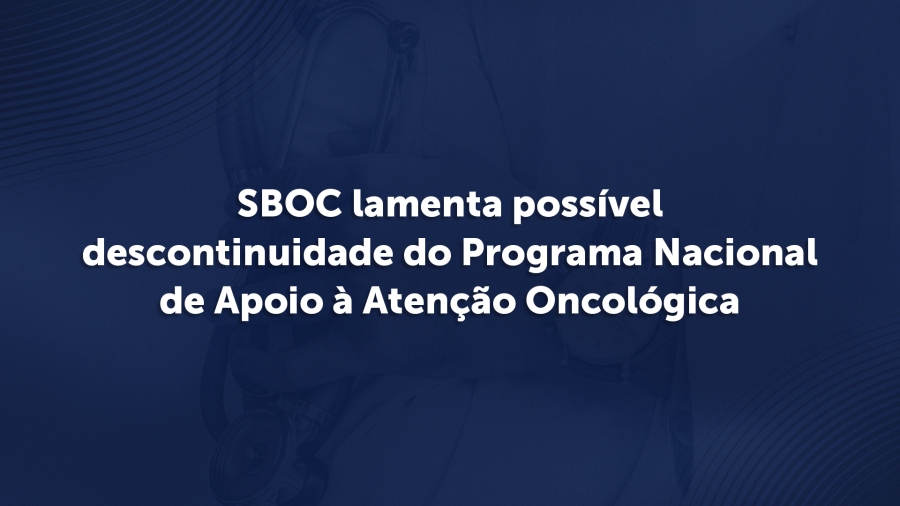 SBOC lamenta possível descontinuidade do Programa Nacional de Apoio à Atenção Oncológica